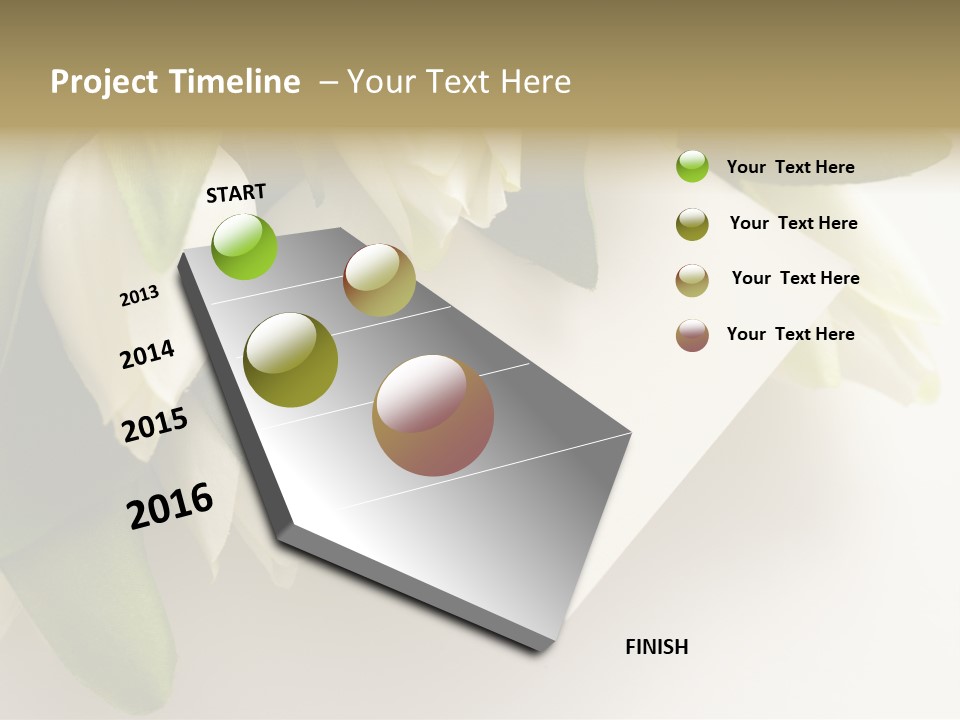 Project Timeline – Your Text Here

START

2013

2014

2015

2016

FINISH

Your Text Here

Your Text Here

Your Text Here

Your Text Here